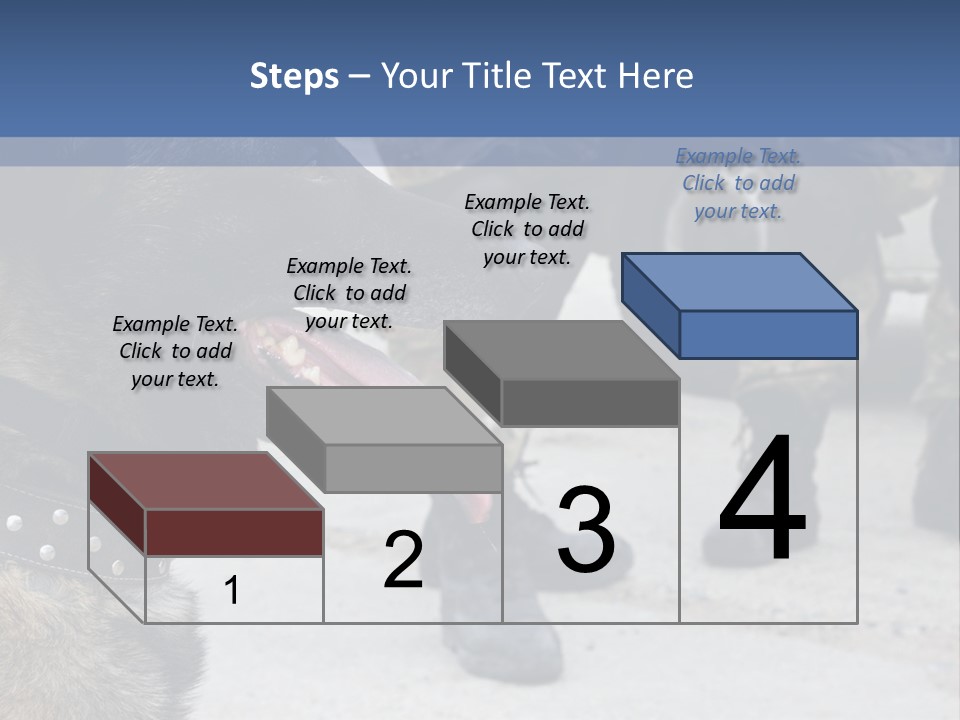 Steps – Your Title Text Here

Example Text. Click to add your text.

Example Text. Click to add your text.

Example Text. Click to add your text.

Example Text. Click to add your text.

1

2

3

4